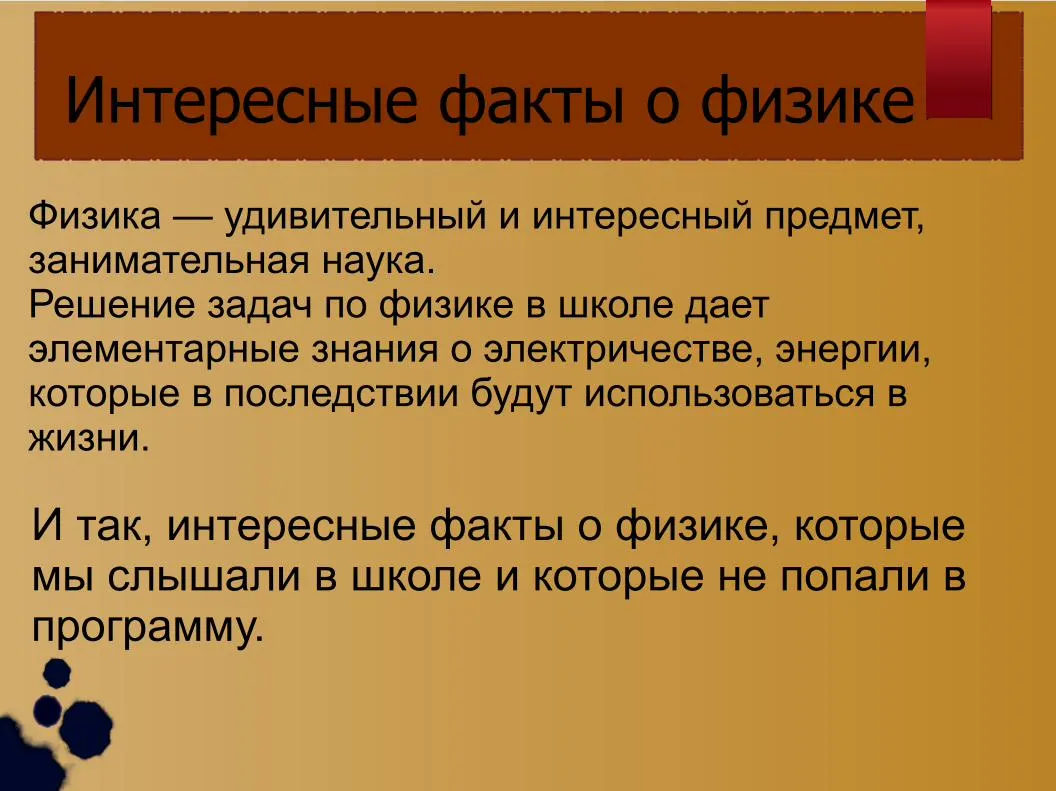 Интересные факты о физике

Физика — удивительный и интересный предмет, занимательная наука.
Решение задач по физике в школе дает элементарные знания о электричестве, энергии, которые в последствии будут использоваться в жизни.

И так, интересные факты о физике, которые мы слышали в школе и которые не попали в программу.